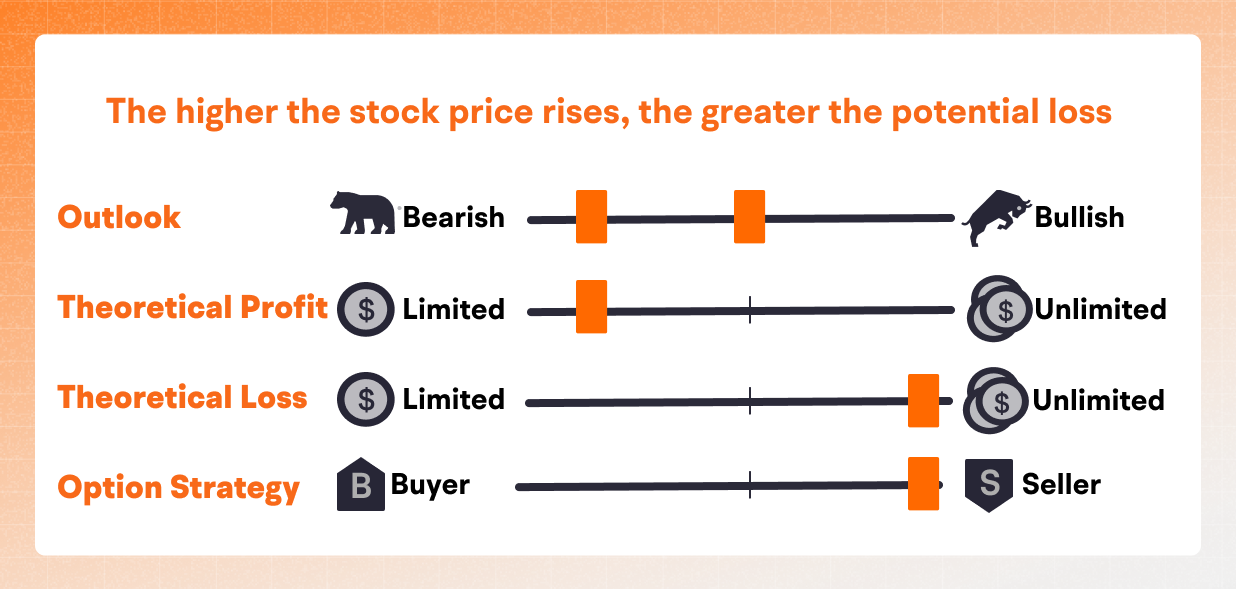 The higher the stock price rises, the greater the potential loss

Outlook
Bearish
Bullish

Theoretical Profit
$
Limited
$
Unlimited

Theoretical Loss
$
Limited
$
Unlimited

Option Strategy
B
Buyer
S
Seller